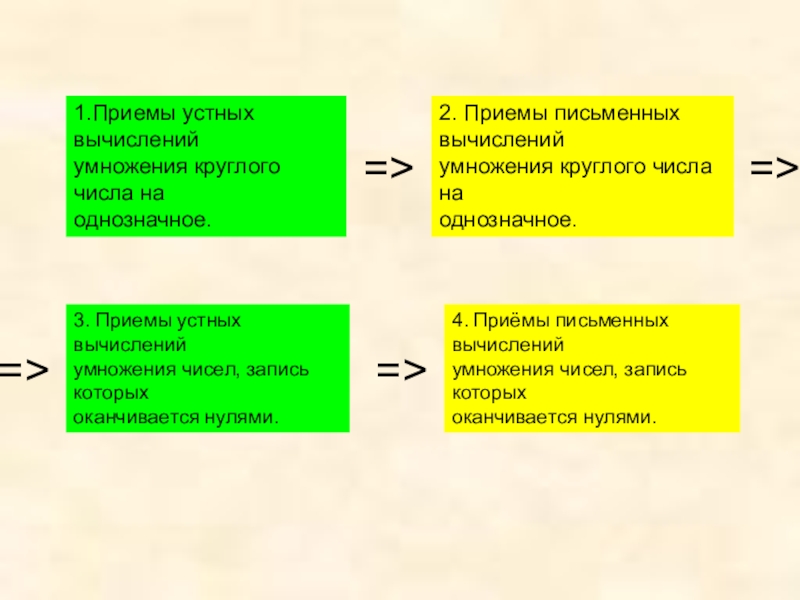 1.Приемы устных вычислений умножения круглого числа на однозначное.

=>

2. Приемы письменных вычислений умножения круглого числа на однозначное.

=>

=>

3. Приемы устных вычислений умножения чисел, запись которых оканчивается нулями.

=>

4. Приёмы письменных вычислений умножения чисел, запись которых оканчивается нулями.